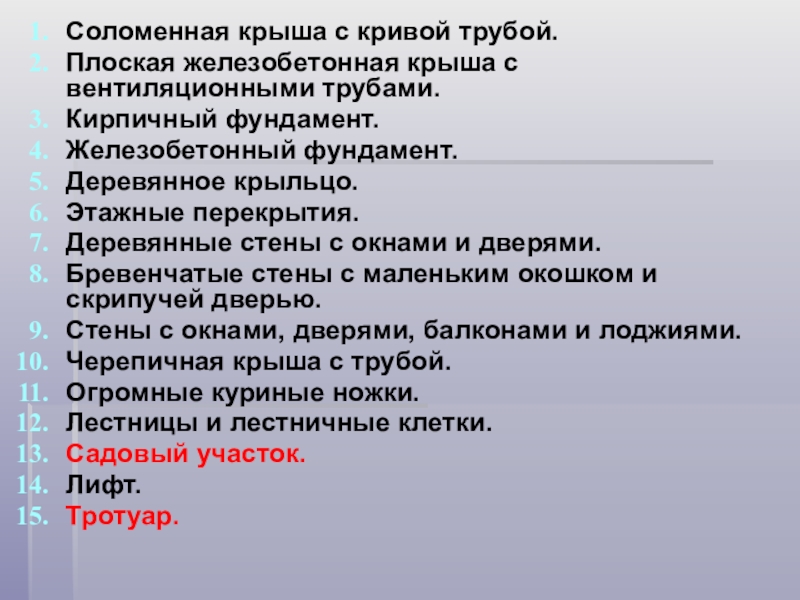 1. Соломенная крыша с кривой трубой.
2. Плоская железобетонная крыша с вентиляционными трубами.
3. Кирпичный фундамент.
4. Железобетонный фундамент.
5. Деревянное крыльцо.
6. Этажные перекрытия.
7. Деревянные стены с окнами и дверями.
8. Бревенчатые стены с маленьким окошком и скрипучей дверью.
9. Стены с окнами, дверями, балконами и лоджиями.
10. Черепичная крыша с трубой.
11. Огромные куриные ножки.
12. Лестницы и лестничные клетки.
13. Садовый участок.
14. Лифт.
15. Тротуар.